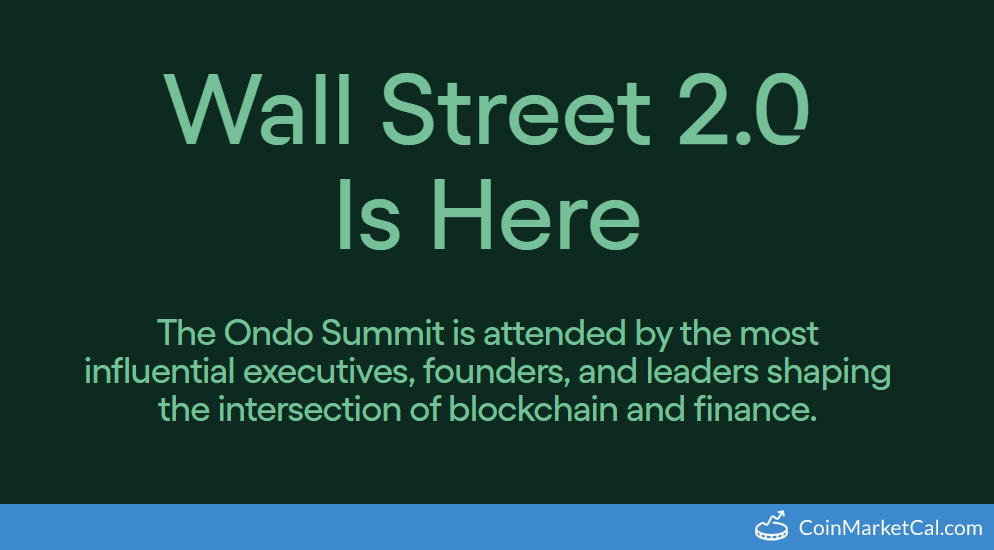 Wall Street 2.0
Is Here

The Ondo Summit is attended by the most influential executives, founders, and leaders shaping the intersection of blockchain and finance.

CoinMarketCal.com